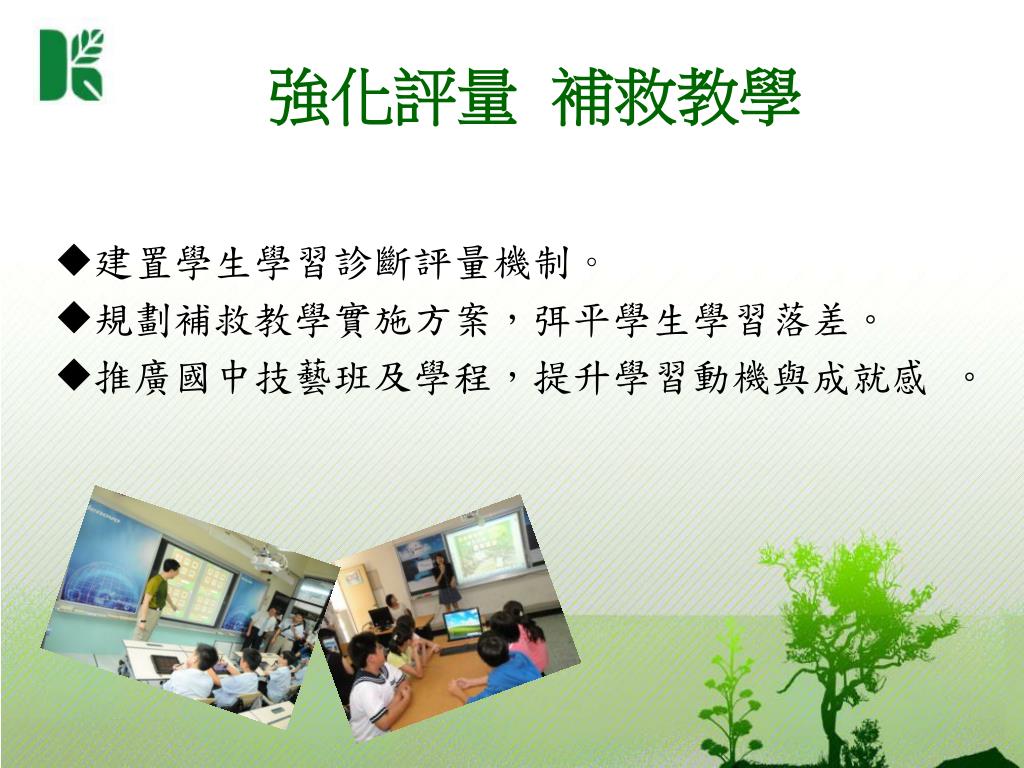 強化評量  補救教學

◆建置學生學習診斷評量機制。

◆規劃補救教學實施方案，弭平學生學習落差。

◆推廣國中技藝班及學程，提升學習動機與成就感 。